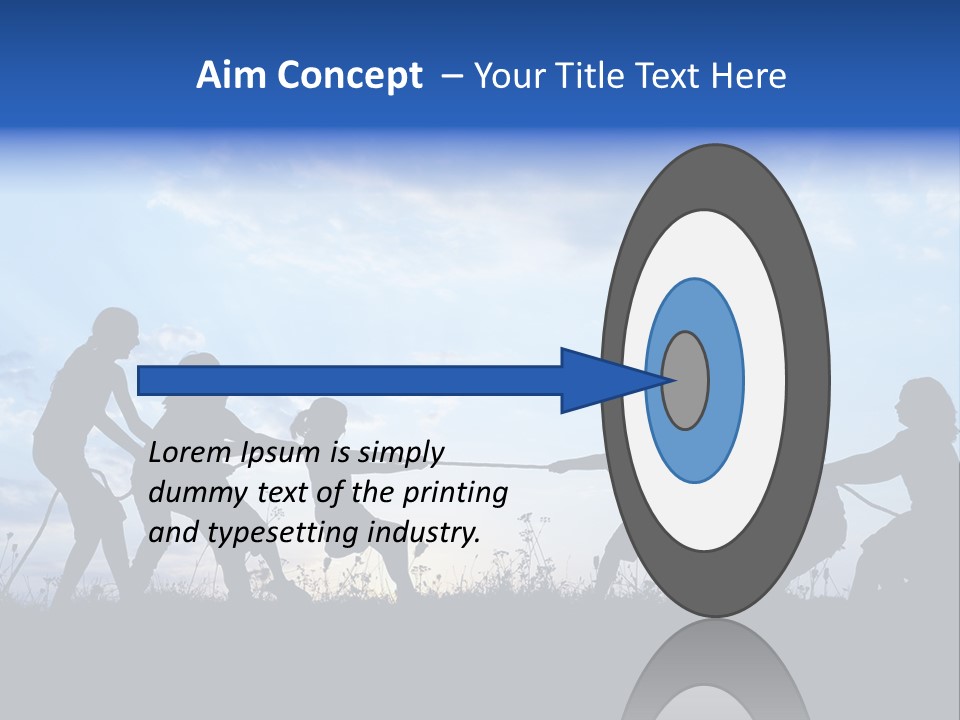 Aim Concept – Your Title Text Here

Lorem Ipsum is simply dummy text of the printing and typesetting industry.